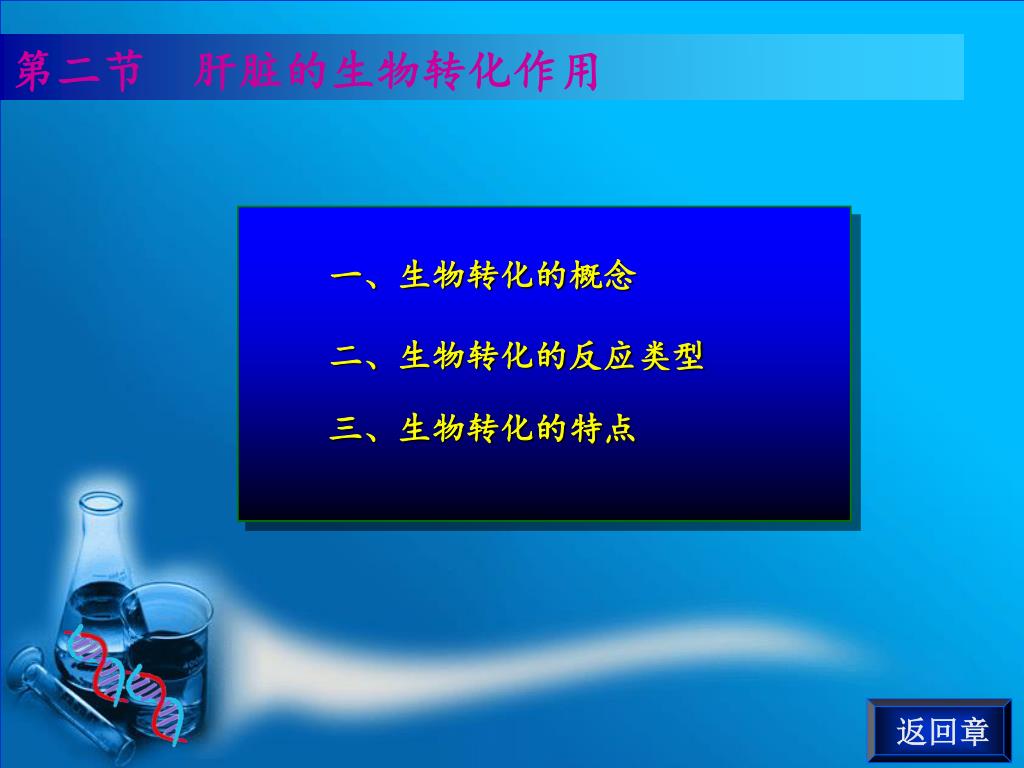 第二节　肝脏的生物转化作用

一、生物转化的概念

二、生物转化的反应类型

三、生物转化的特点

返回章